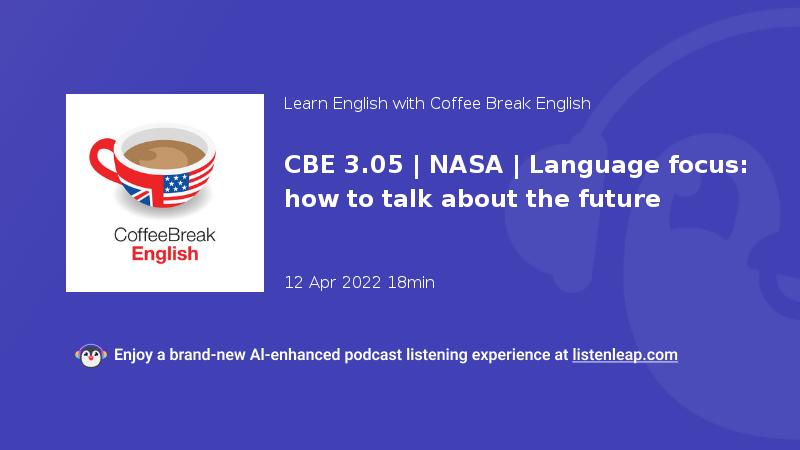 CoffeeBreak
English

Learn English with Coffee Break English

CBE 3.05 | NASA | Language focus: how to talk about the future

12 Apr 2022 18min

Enjoy a brand-new AI-enhanced podcast listening experience at listenleap.com